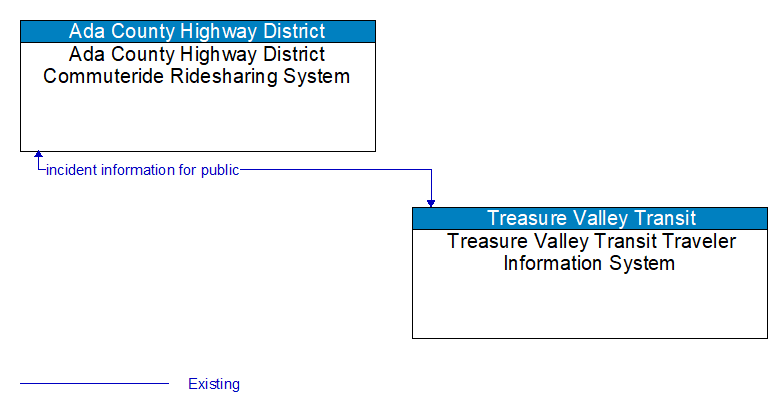 Ada County Highway District
Ada County Highway District Commuteride Ridesharing System

incident information for public

Treasure Valley Transit
Treasure Valley Transit Traveler Information System

Existing